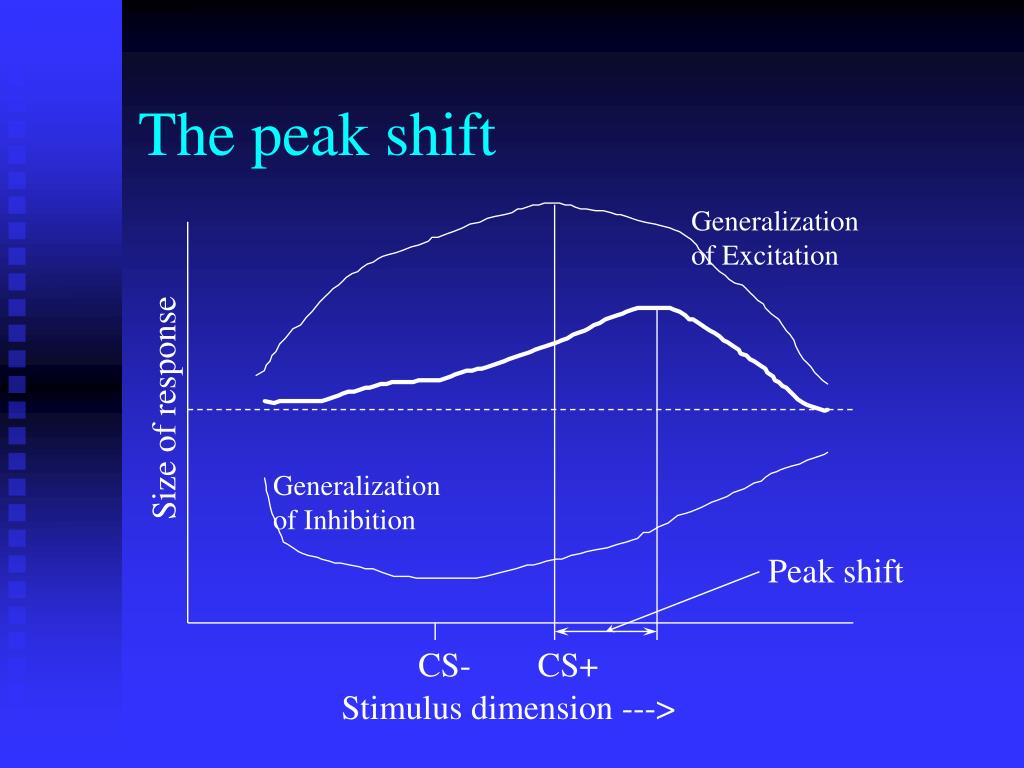 The peak shift

Generalization of Excitation

Size of response

Generalization of Inhibition

Peak shift

CS-

CS+

Stimulus dimension --->